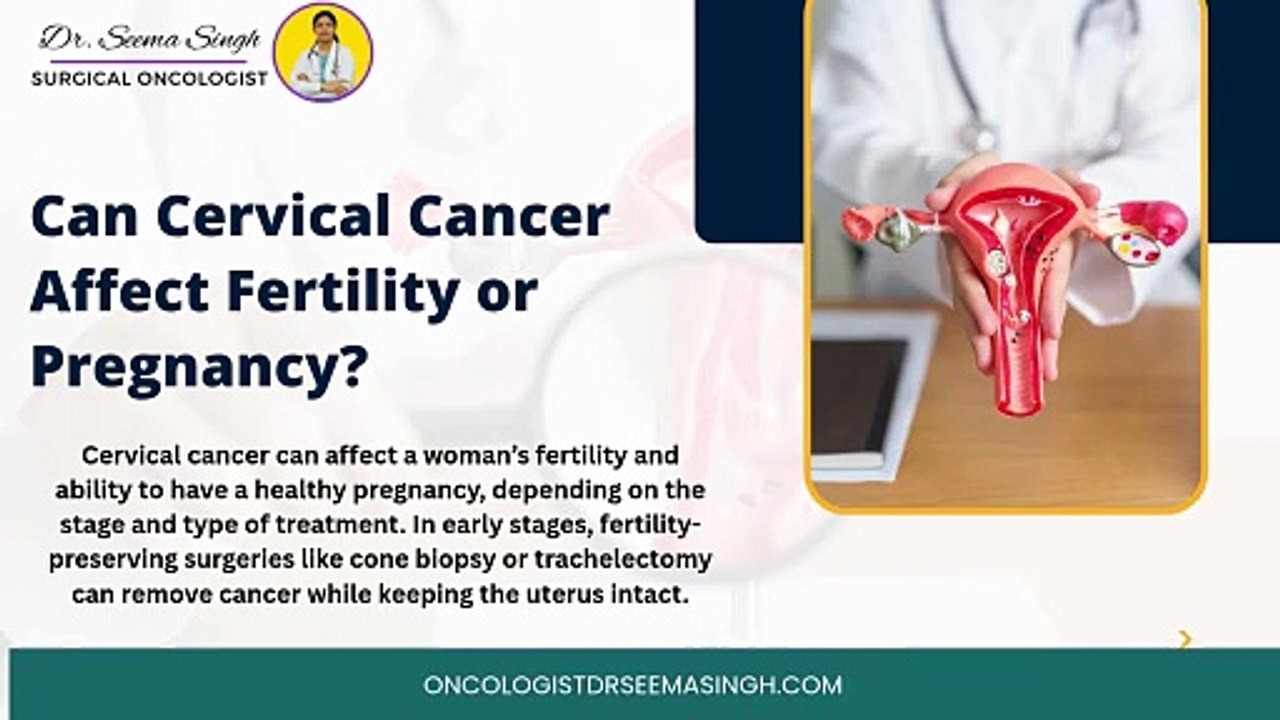 Dr. Seema Singh
SURGICAL ONCOLOGIST

Can Cervical Cancer Affect Fertility or Pregnancy?

Cervical cancer can affect a woman's fertility and ability to have a healthy pregnancy, depending on the stage and type of treatment. In early stages, fertility-preserving surgeries like cone biopsy or trachelectomy can remove cancer while keeping the uterus intact.

ONCOLOGISTDRSEEMASINGH.COM